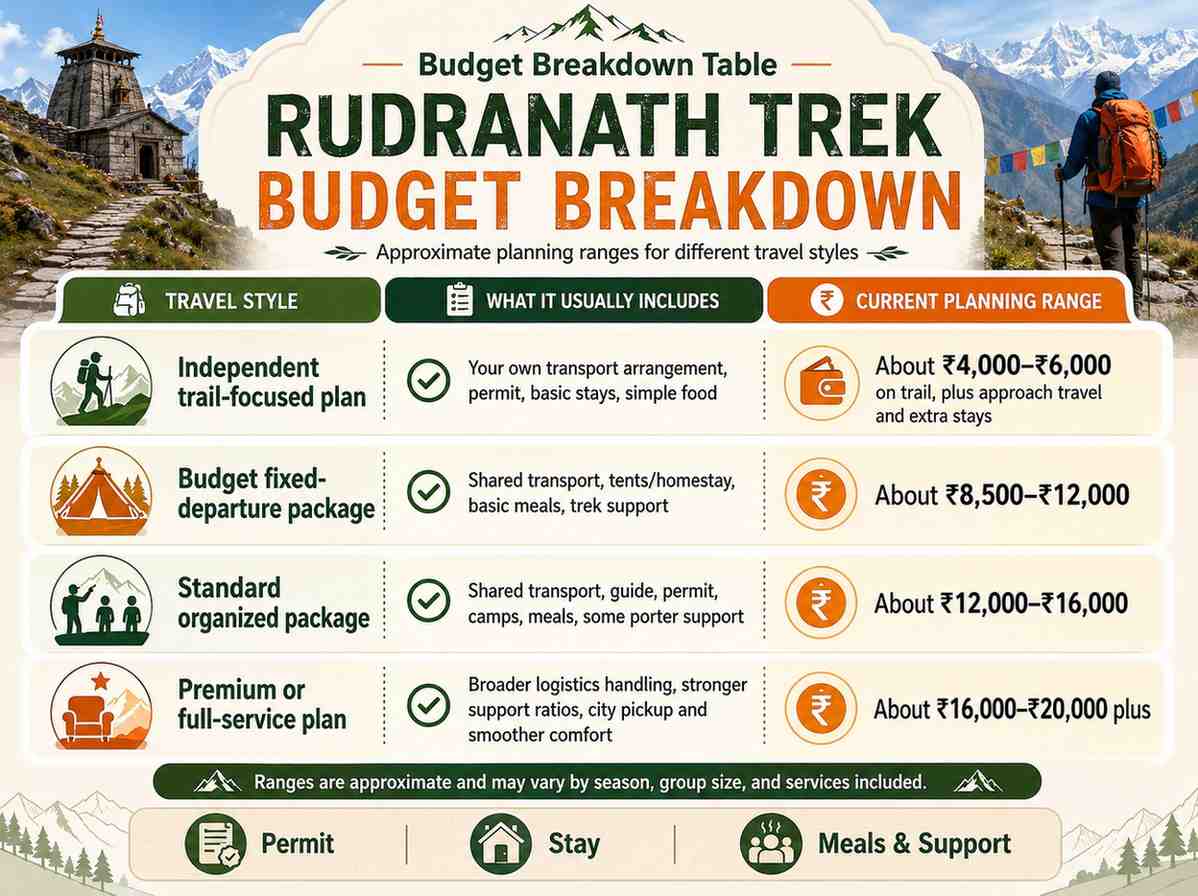 Budget Breakdown Table

RUDRANATH TREK BUDGET BREAKDOWN

Approximate planning ranges for different travel styles

| TRAVEL STYLE | WHAT IT USUALLY INCLUDES | CURRENT PLANNING RANGE |
|---|---|---|
| Independent trail-focused plan | Your own transport arrangement, permit, basic stays, simple food | About ₹4,000–₹6,000 on trail, plus approach travel and extra stays |
| Budget fixed-departure package | Shared transport, tents/homestay, basic meals, trek support | About ₹8,500–₹12,000 |
| Standard organized package | Shared transport, guide, permit, camps, meals, some porter support | About ₹12,000–₹16,000 |
| Premium or full-service plan | Broader logistics handling, stronger support ratios, city pickup and smoother comfort | About ₹16,000–₹20,000 plus |

Ranges are approximate and may vary by season, group size, and services included.

Permit | Stay | Meals & Support